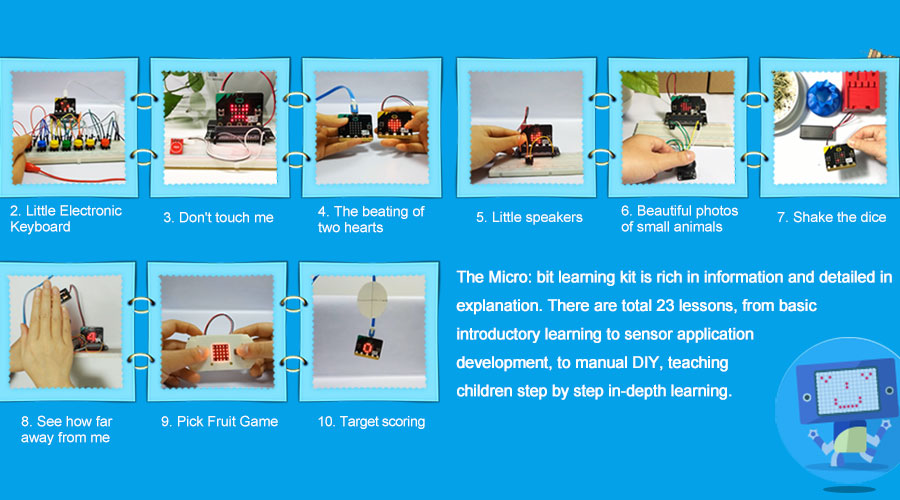 2. Little Electronic Keyboard

3. Don't touch me

4. The beating of two hearts

5. Little speakers

6. Beautiful photos of small animals

7. Shake the dice

8. See how far away from me

9. Pick Fruit Game

10. Target scoring

The Micro: bit learning kit is rich in information and detailed in explanation. There are total 23 lessons, from basic introductory learning to sensor application development, to manual DIY, teaching children step by step in-depth learning.